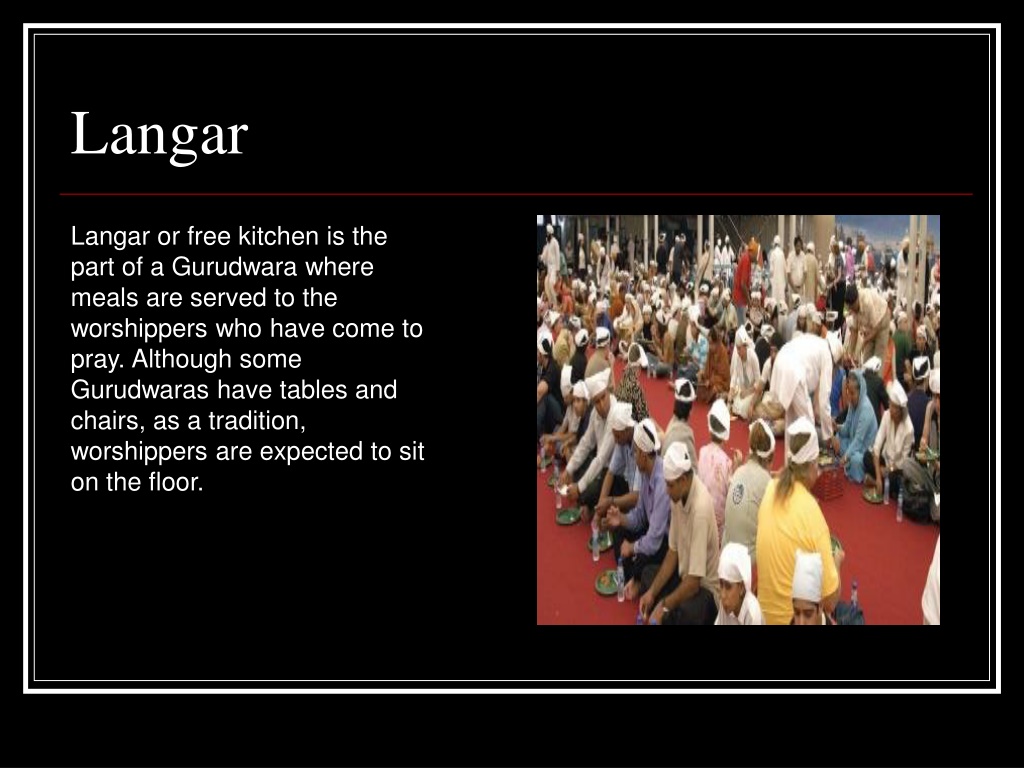 Langar

Langar or free kitchen is the part of a Gurudwara where meals are served to the worshippers who have come to pray. Although some Gurudwaras have tables and chairs, as a tradition, worshippers are expected to sit on the floor.